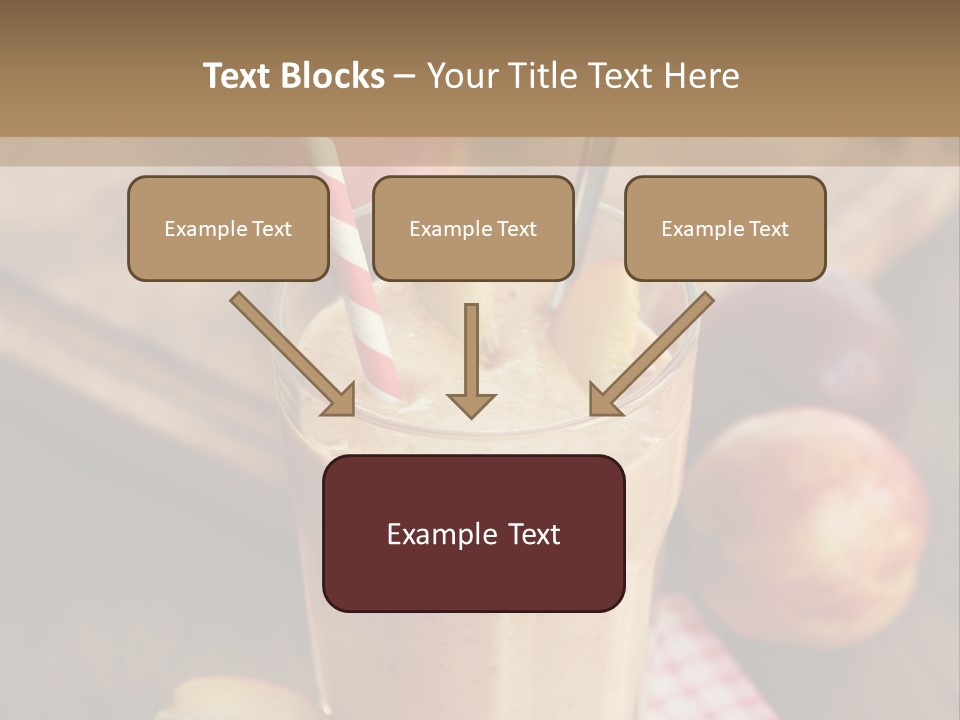 Text Blocks – Your Title Text Here

Example Text

Example Text

Example Text

Example Text